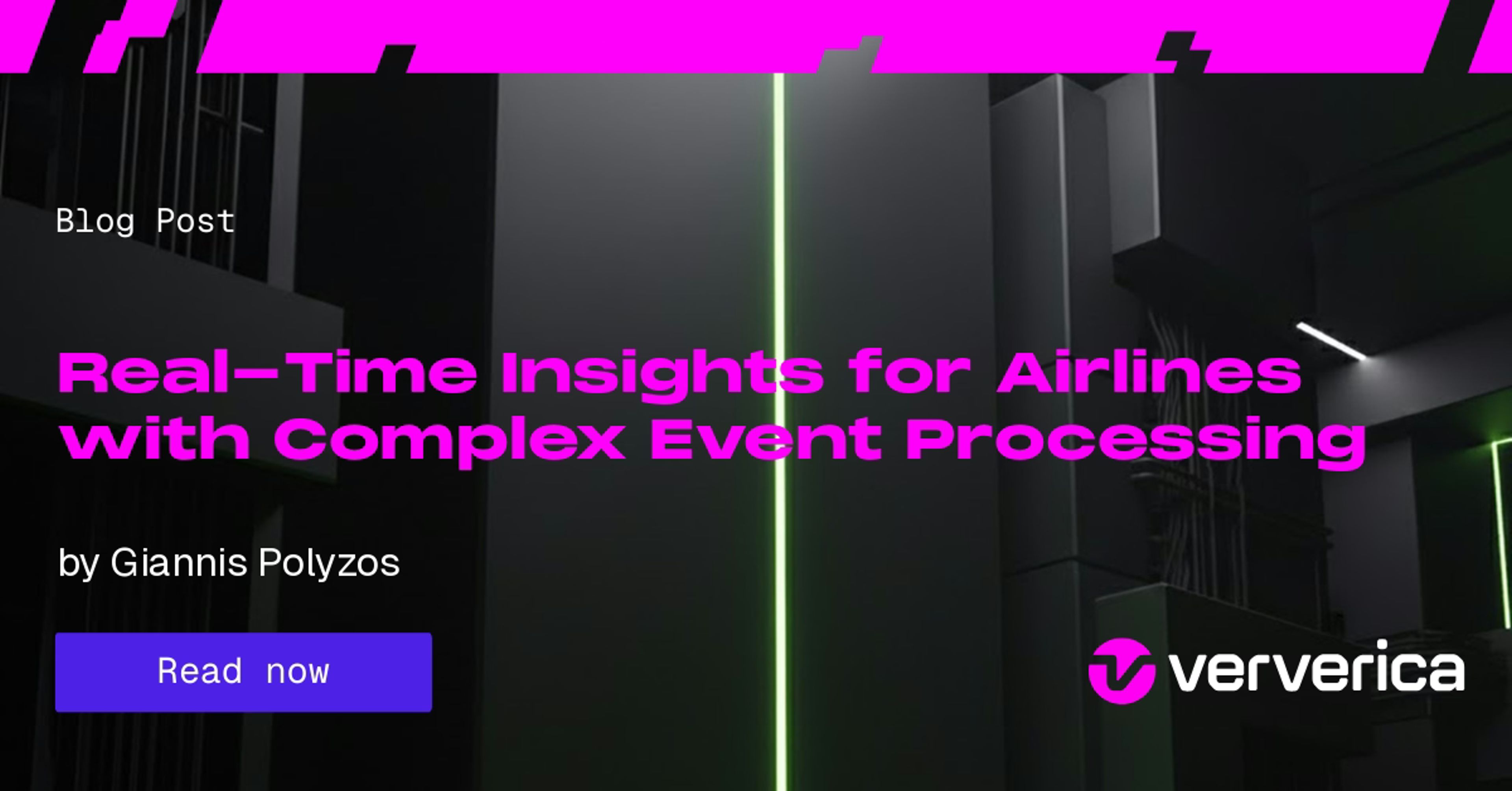 Blog Post

Real-Time Insights for Airlines with Complex Event Processing

by Giannis Polyzos

Read now

ververica